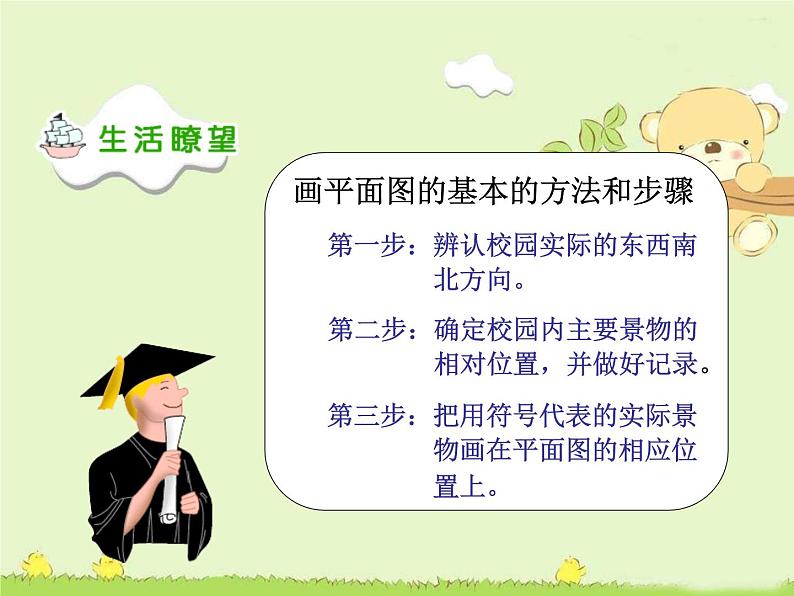 生活瞭望

画平面图的基本的方法和步骤

第一步：辨认校园实际的东西南北方向。

第二步：确定校园内主要景物的相对位置，并做好记录。

第三步：把用符号代表的实际景物画在平面图的相应位置上。